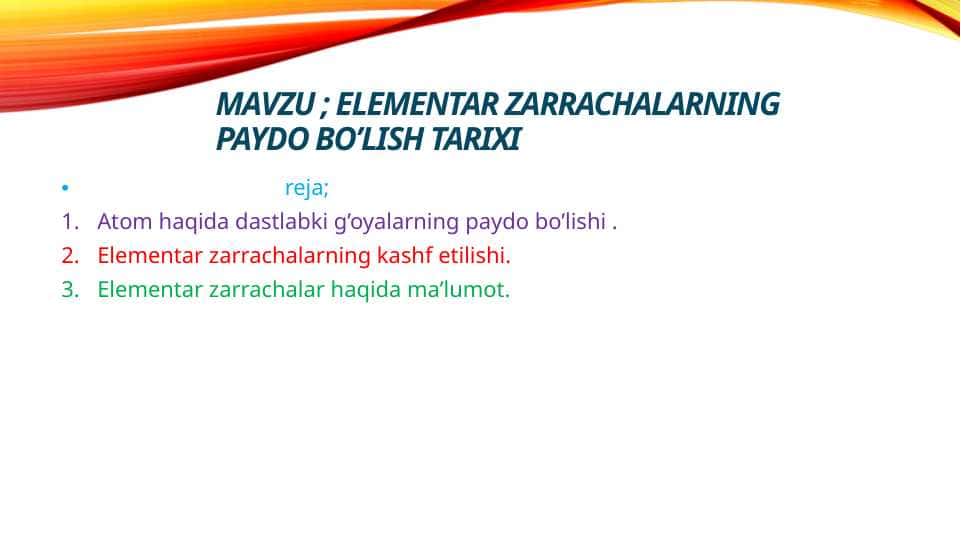 MAVZU ; ELEMENTAR ZARRACHALARNING PAYDO BO’LISH TARIXI

• reja;

1. Atom haqida dastlabki g’oyalarning paydo bo’lishi .
2. Elementar zarrachalarning kashf etilishi.
3. Elementar zarrachalar haqida ma’lumot.